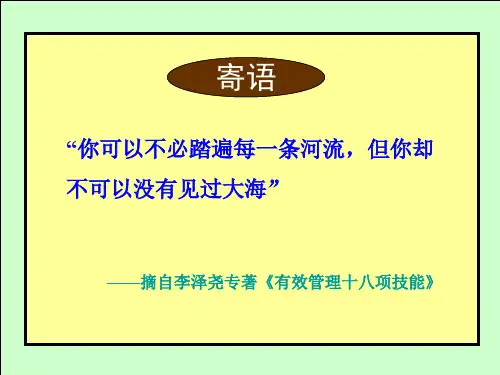 寄语

“你可以不必踏遍每一条河流，但你却不可以没有见过大海”

——摘自李泽尧专著《有效管理十八项技能》